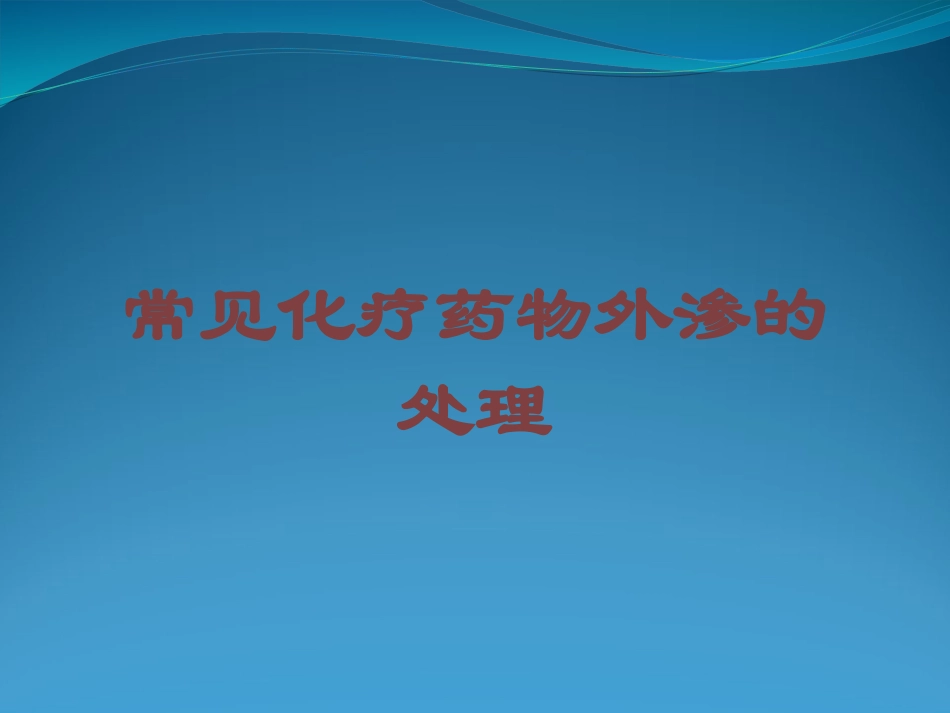 常见化疗药物外渗的处理